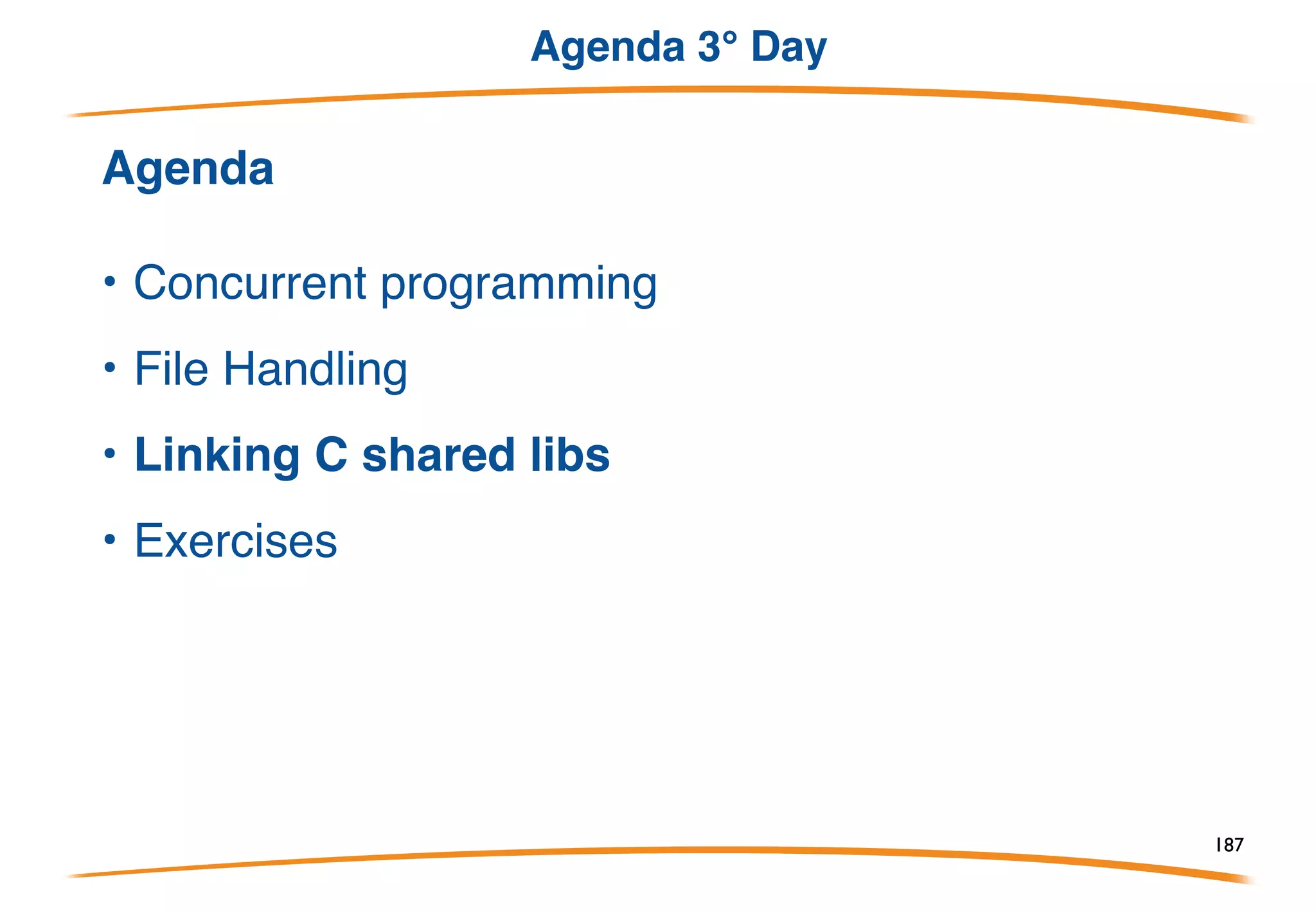 Agenda 3° Day

Agenda

• Concurrent programming

• File Handling

• Linking C shared libs

• Exercises

187